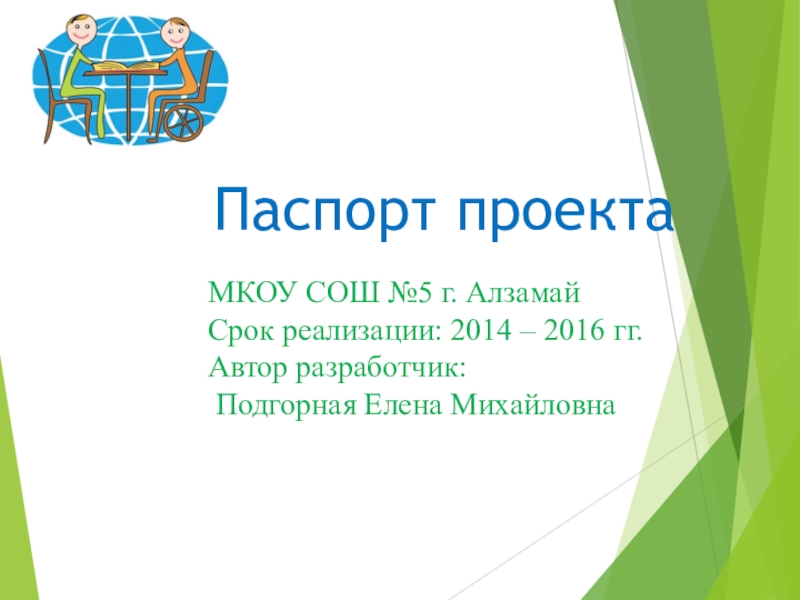 Паспорт проекта

МКОУ СОШ №5 г. Алзамай
Срок реализации: 2014 – 2016 гг.
Автор разработчик:
Подгорная Елена Михайловна